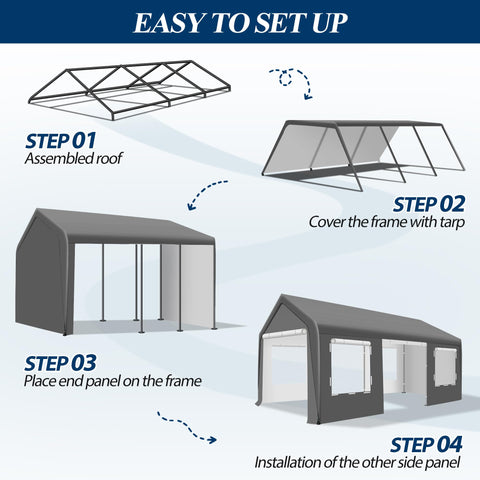 EASY TO SET UP

STEP 01
Assembled roof

STEP 02
Cover the frame with tarp

STEP 03
Place end panel on the frame

STEP 04
Installation of the other side panel